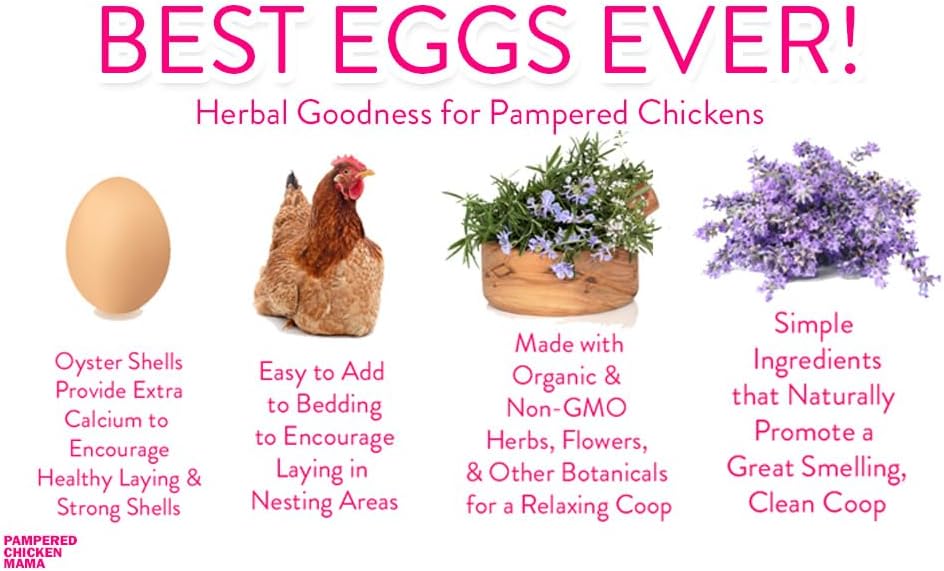 BEST EGGS EVER!

Herbal Goodness for Pampered Chickens

Oyster Shells Provide Extra Calcium to Encourage Healthy Laying & Strong Shells

Easy to Add to Bedding to Encourage Laying in Nesting Areas

Made with Organic & Non-GMO Herbs, Flowers, & Other Botanicals for a Relaxing Coop

Simple Ingredients that Naturally Promote a Great Smelling, Clean Coop

PAMPERED CHICKEN MAMA